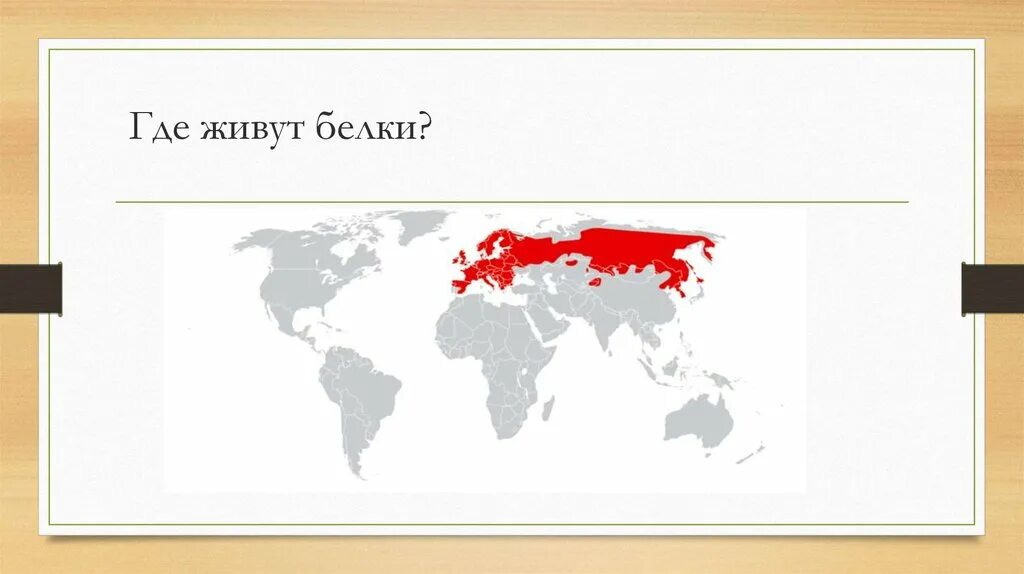 Где живут белки?